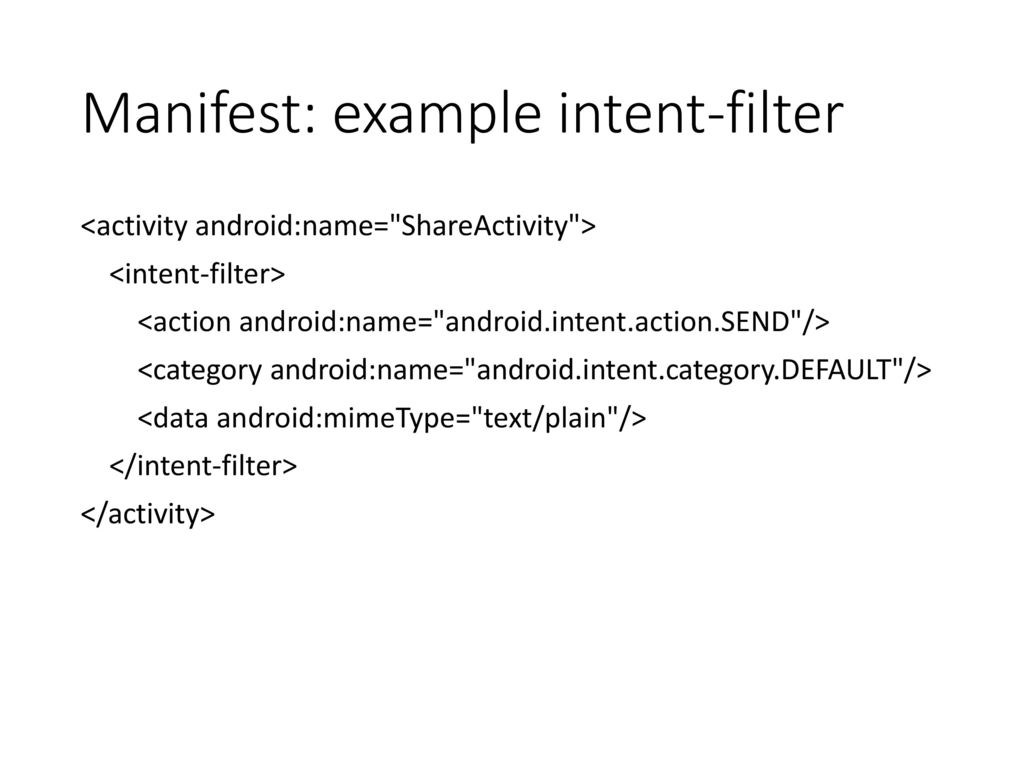 Manifest: example intent-filter

<activity android:name="ShareActivity">
<intent-filter>
<action android:name="android.intent.action.SEND"/>
<category android:name="android.intent.category.DEFAULT"/>
<data android:mimeType="text/plain"/>
</intent-filter>
</activity>